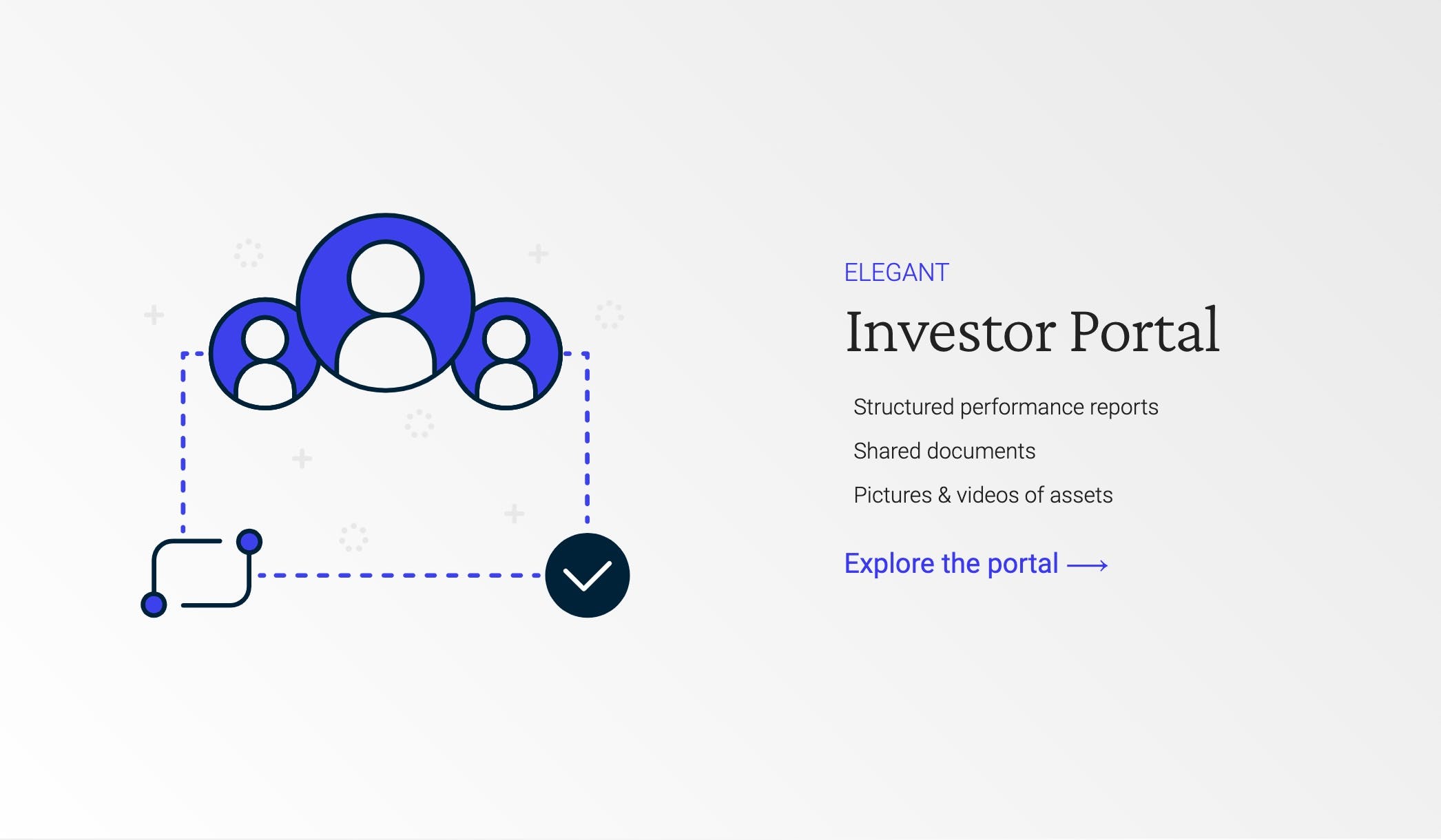 ELEGANT

Investor Portal

Structured performance reports

Shared documents

Pictures & videos of assets

Explore the portal ⟶